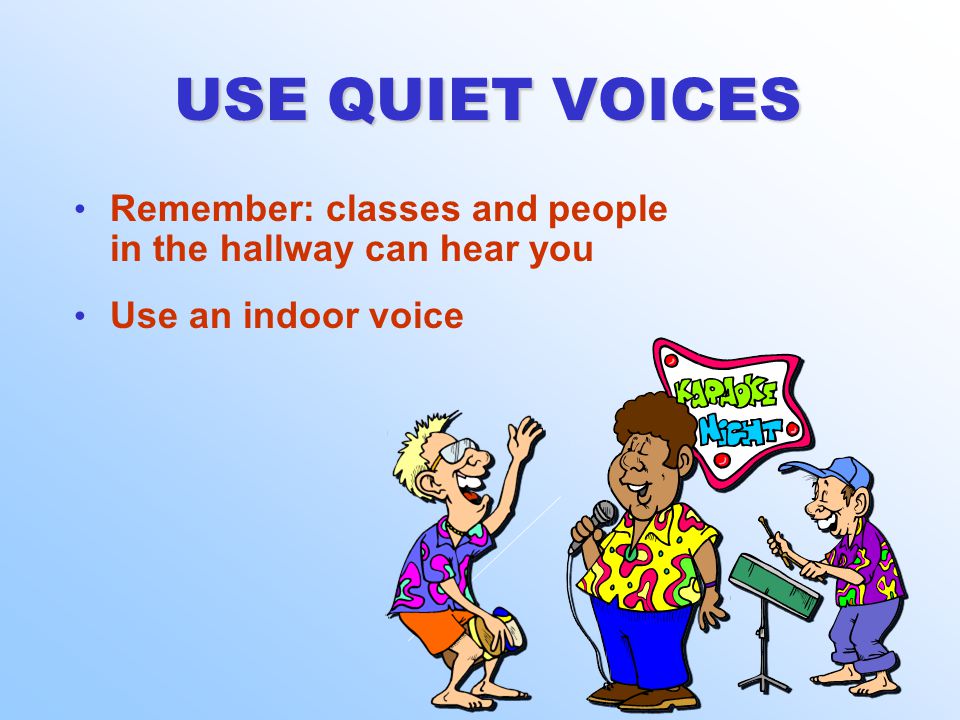 USE QUIET VOICES

• Remember: classes and people in the hallway can hear you

• Use an indoor voice

KARAOKE NIGHT